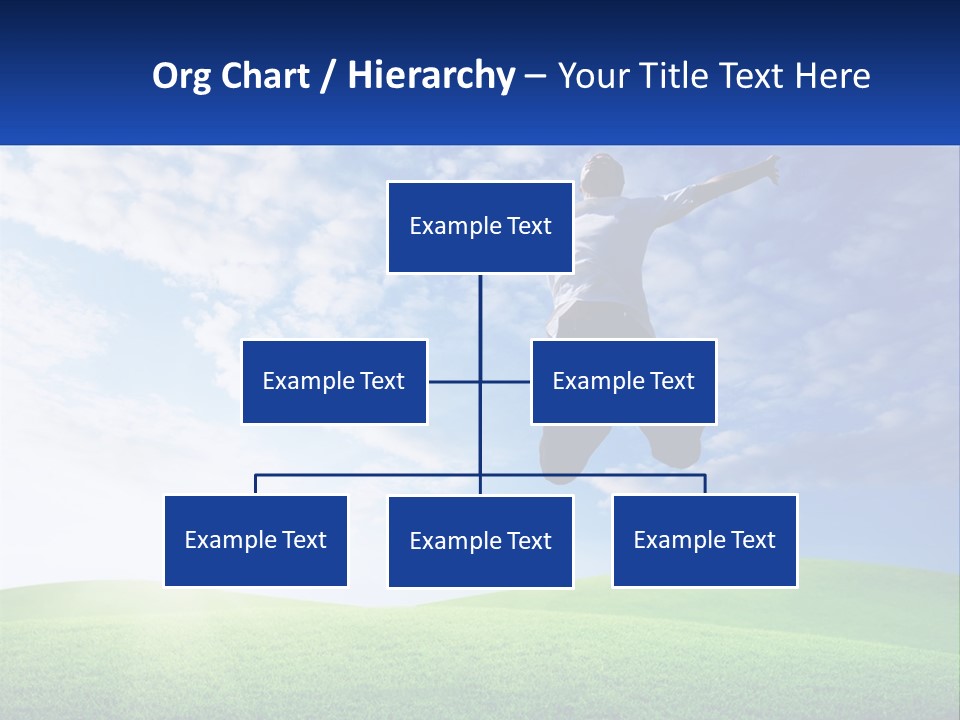 Org Chart / Hierarchy – Your Title Text Here

Example Text

Example Text

Example Text

Example Text

Example Text

Example Text